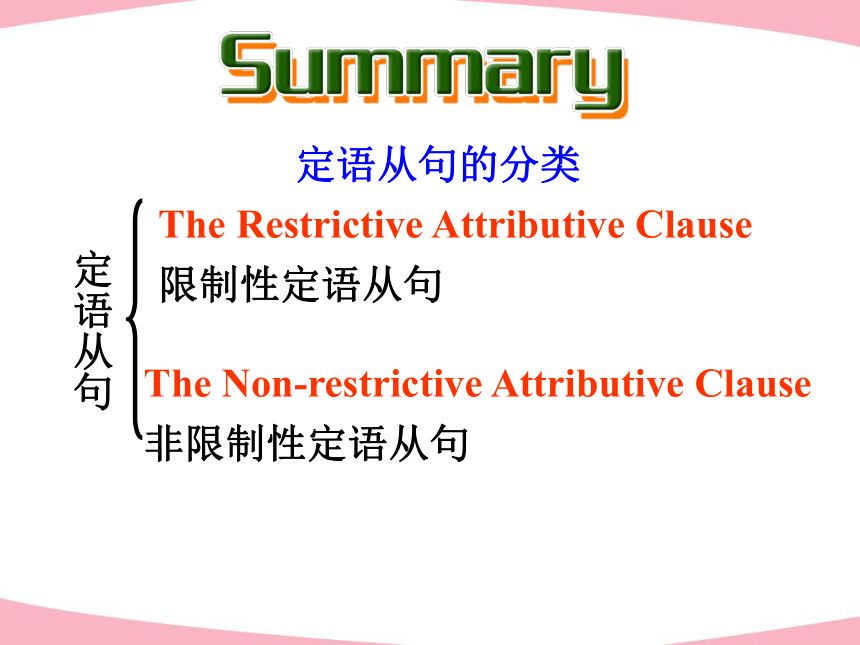 Summary

定语从句的分类

定语从句

The Restrictive Attributive Clause
限制性定语从句

The Non-restrictive Attributive Clause
非限制性定语从句